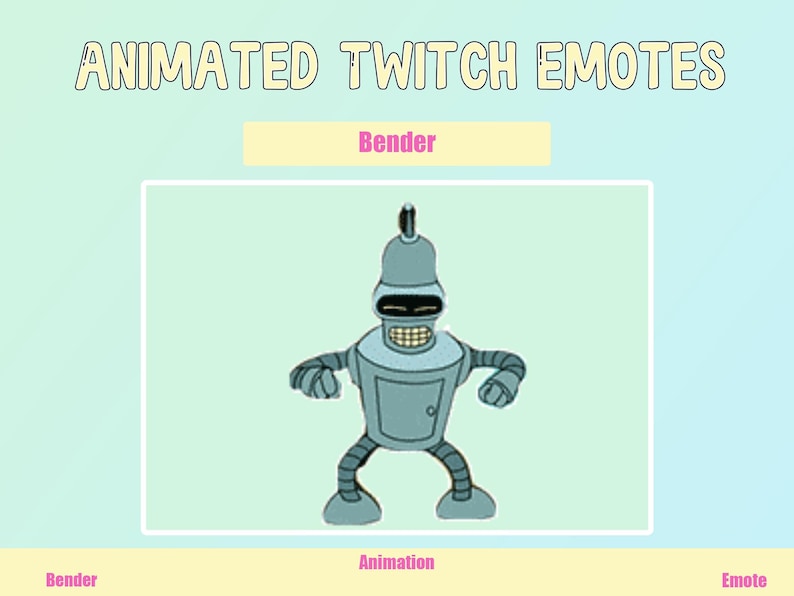 ANIMATED TWITCH EMOTES

Bender

Animation

Bender

Emote